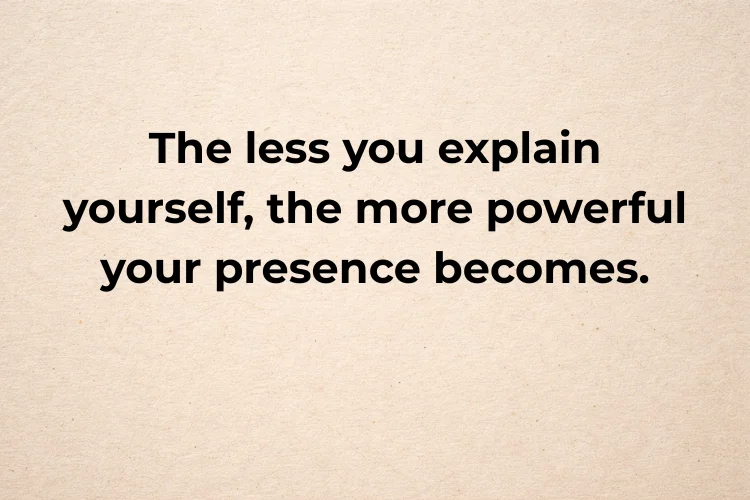 The less you explain yourself, the more powerful your presence becomes.